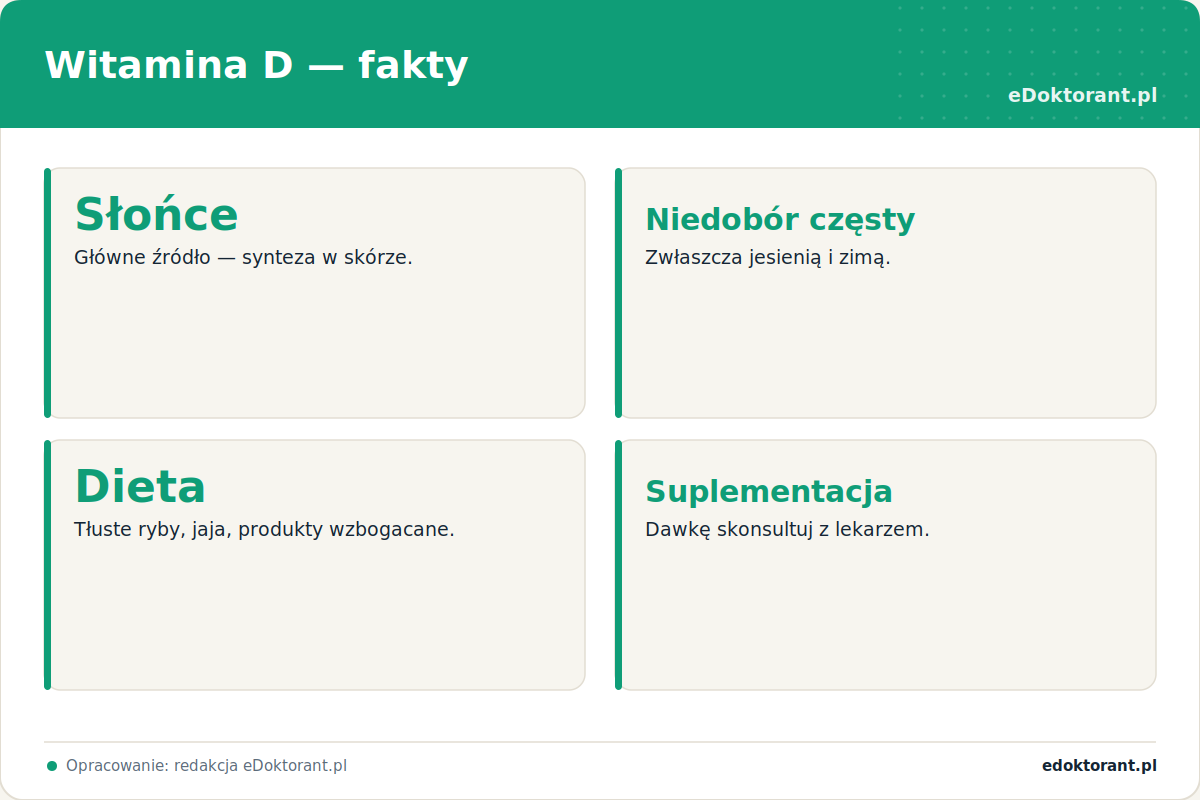 Witamina D — fakty

eDoktorant.pl

Słońce
Główne źródło — synteza w skórze.

Niedobór częsty
Zwłaszcza jesienią i zimą.

Dieta
Tłuste ryby, jaja, produkty wzbogacane.

Suplementacja
Dawkę skonsultuj z lekarzem.

Opracowanie: redakcja eDoktorant.pl

edoktorant.pl